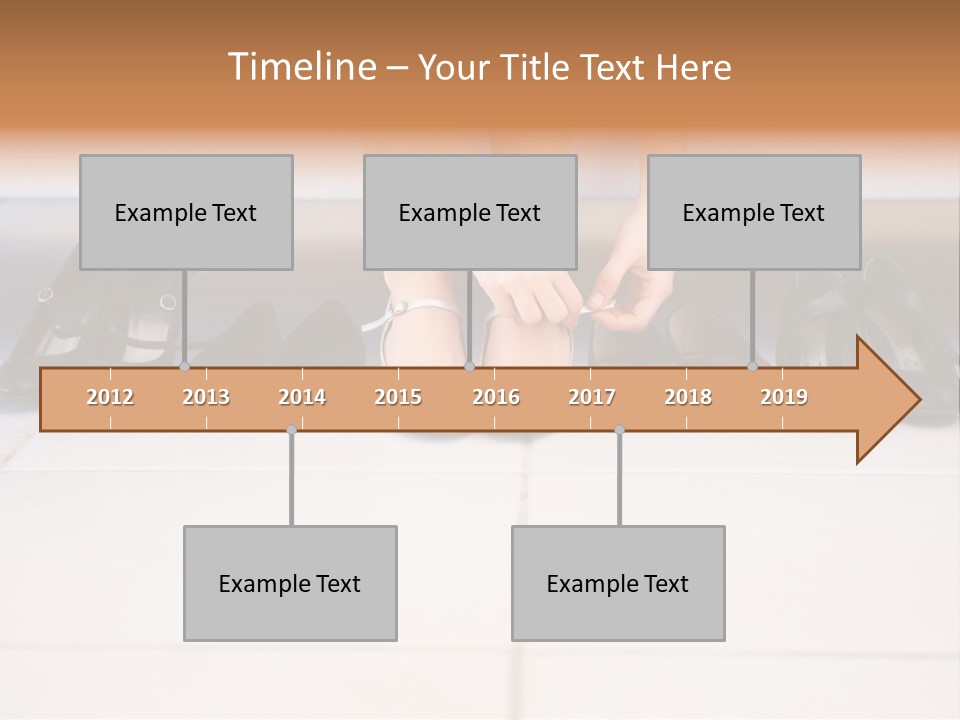 Timeline – Your Title Text Here

Example Text

Example Text

Example Text

2012 2013 2014 2015 2016 2017 2018 2019

Example Text

Example Text